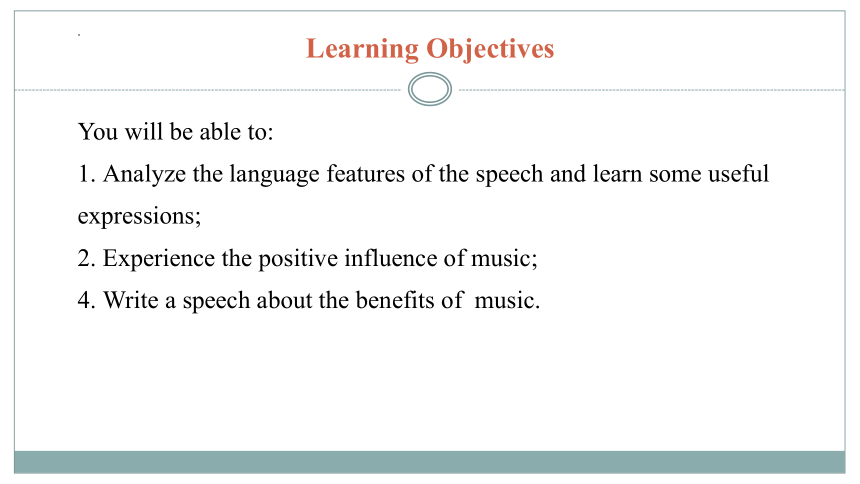 Learning Objectives

You will be able to:

1. Analyze the language features of the speech and learn some useful expressions;

2. Experience the positive influence of music;

4. Write a speech about the benefits of music.